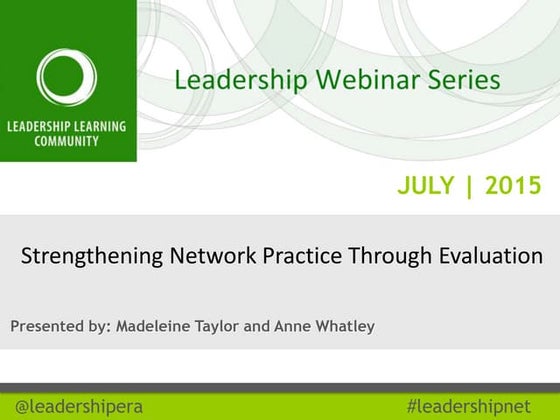 LEADERSHIP LEARNING COMMUNITY

Leadership Webinar Series

JULY | 2015

Strengthening Network Practice Through Evaluation

Presented by: Madeleine Taylor and Anne Whatley

@leadershipera

#leadershipnet